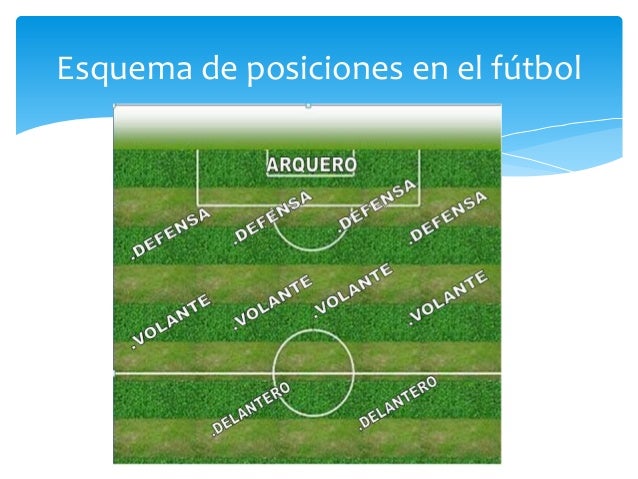 Esquema de posiciones en el fútbol

ARQUERO

.DEFENSA .DEFENSA .DEFENSA .DEFENSA

.VOLANTE .VOLANTE .VOLANTE .VOLANTE

.DELANTERO .DELANTERO